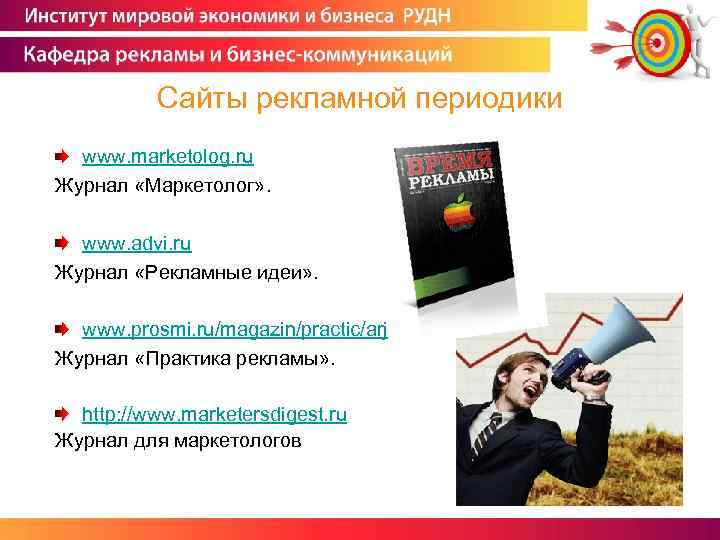 Институт мировой экономики и бизнеса РУДН

Кафедра рекламы и бизнес-коммуникаций

Сайты рекламной периодики

www.marketolog.ru
Журнал «Маркетолог».

www.advi.ru
Журнал «Рекламные идеи».

www.prosmi.ru/magazin/practic/arj
Журнал «Практика рекламы».

http://www.marketersdigest.ru
Журнал для маркетологов

ВРЕМЯ РЕКЛАМЫ